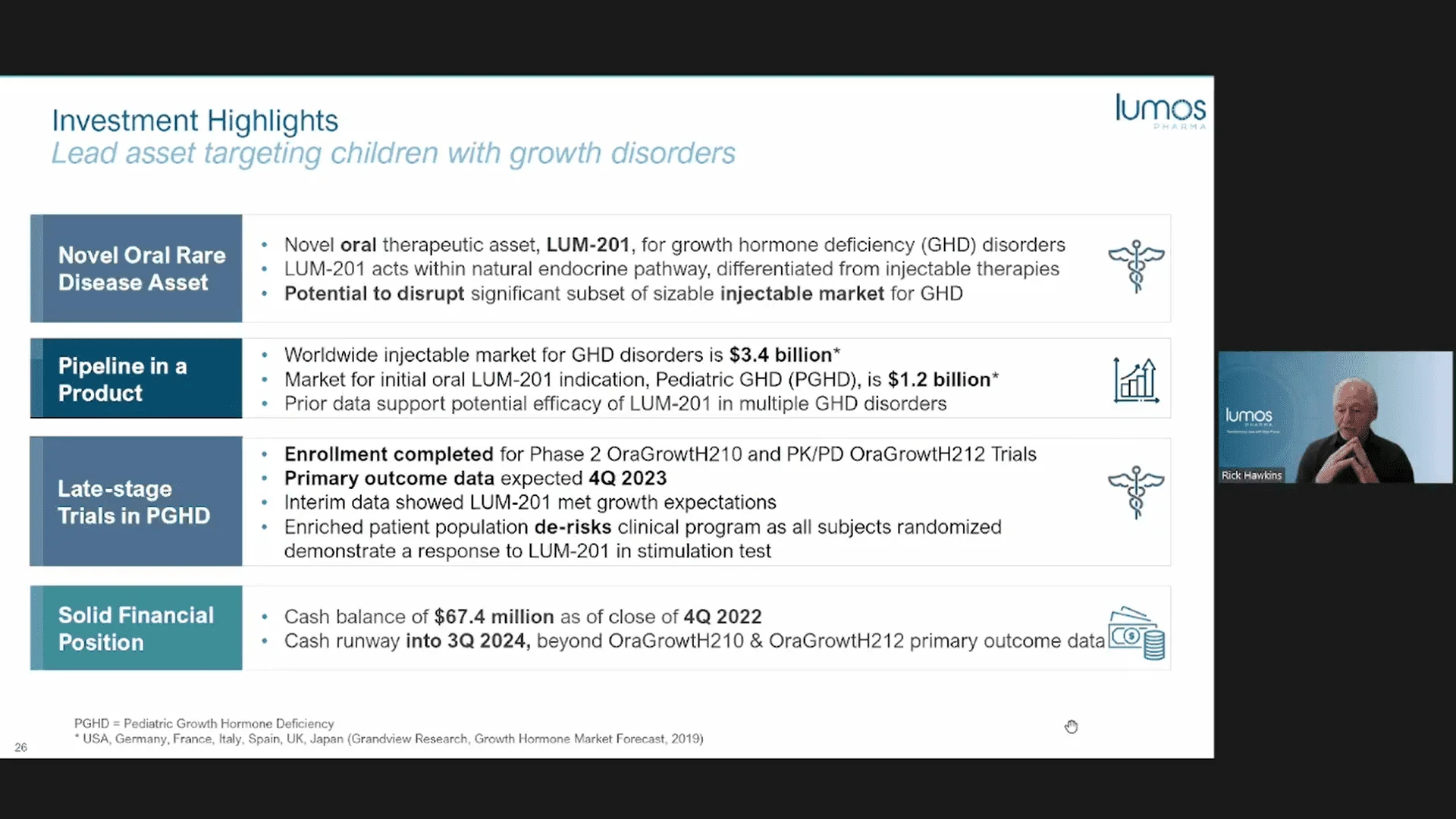 Investment Highlights
Lead asset targeting children with growth disorders

lumos PHARMA

Novel Oral Rare Disease Asset

• Novel oral therapeutic asset, LUM-201, for growth hormone deficiency (GHD) disorders
• LUM-201 acts within natural endocrine pathway, differentiated from injectable therapies
• Potential to disrupt significant subset of sizable injectable market for GHD

Pipeline in a Product

• Worldwide injectable market for GHD disorders is $3.4 billion*
• Market for initial oral LUM-201 indication, Pediatric GHD (PGHD), is $1.2 billion*
• Prior data support potential efficacy of LUM-201 in multiple GHD disorders

Late-stage Trials in PGHD

• Enrollment completed for Phase 2 OraGrowtH210 and PK/PD OraGrowtH212 Trials
• Primary outcome data expected 4Q 2023
• Interim data showed LUM-201 met growth expectations
• Enriched patient population de-risks clinical program as all subjects randomized demonstrate a response to LUM-201 in stimulation test

Solid Financial Position

• Cash balance of $67.4 million as of close of 4Q 2022
• Cash runway into 3Q 2024, beyond OraGrowtH210 & OraGrowtH212 primary outcome data

PGHD = Pediatric Growth Hormone Deficiency
* USA, Germany, France, Italy, Spain, UK, Japan (Grandview Research, Growth Hormone Market Forecast, 2019)

26

lumos PHARMA

Rick Hawkins